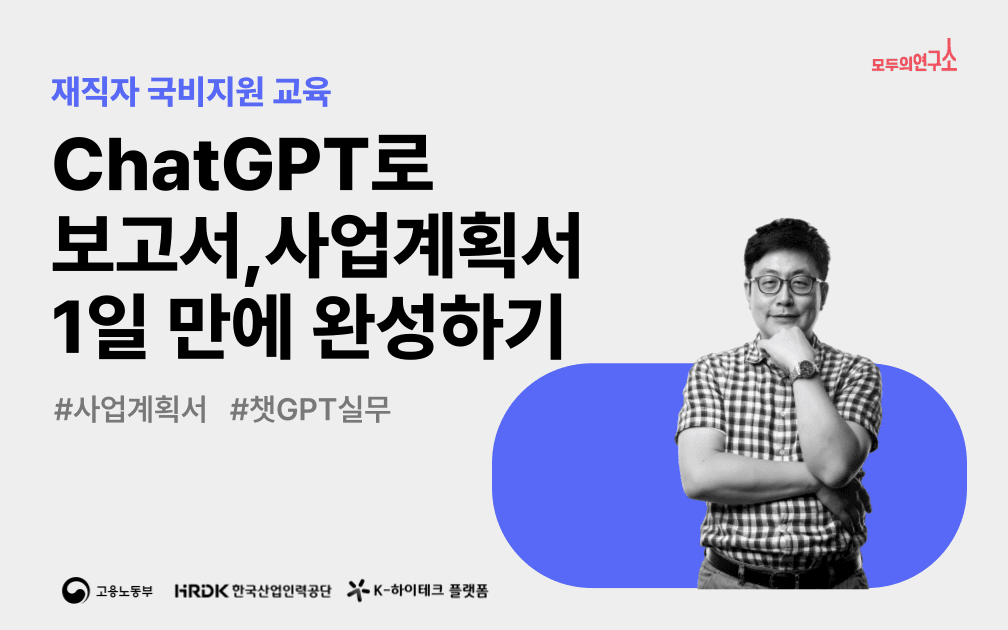 모두의연구소

재직자 국비지원 교육

ChatGPT로
보고서,사업계획서
1일 만에 완성하기

#사업계획서 #챗GPT실무

고용노동부 HRDK 한국산업인력공단 K-하이테크 플랫폼